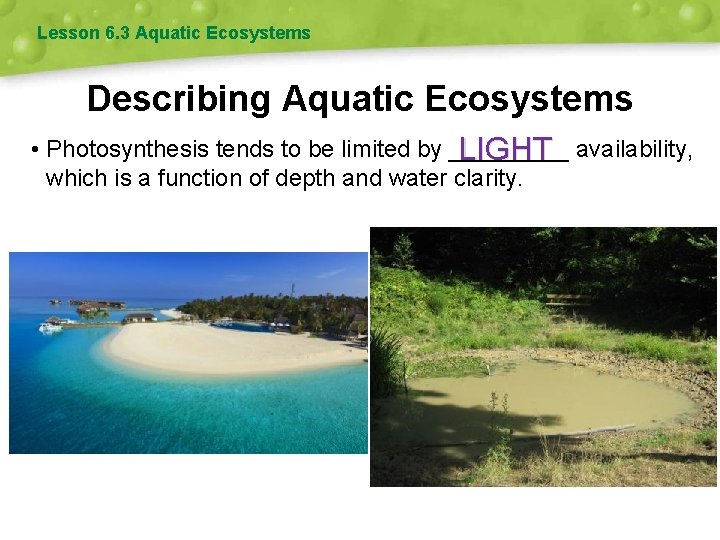 Lesson 6.3 Aquatic Ecosystems

Describing Aquatic Ecosystems

• Photosynthesis tends to be limited by LIGHT availability, which is a function of depth and water clarity.